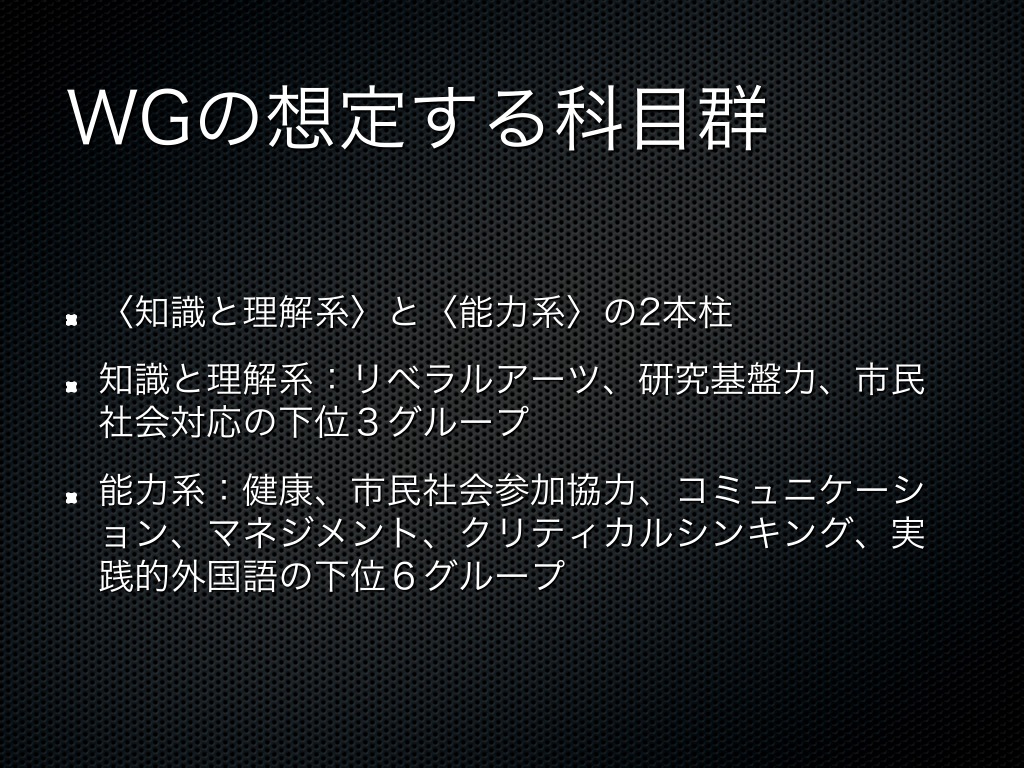 WGの想定する科目群

〈知識と理解系〉と〈能力系〉の2本柱

知識と理解系：リベラルアーツ、研究基盤力、市民社会対応の下位３グループ

能力系：健康、市民社会参加協力、コミュニケーション、マネジメント、クリティカルシンキング、実践的外国語の下位６グループ